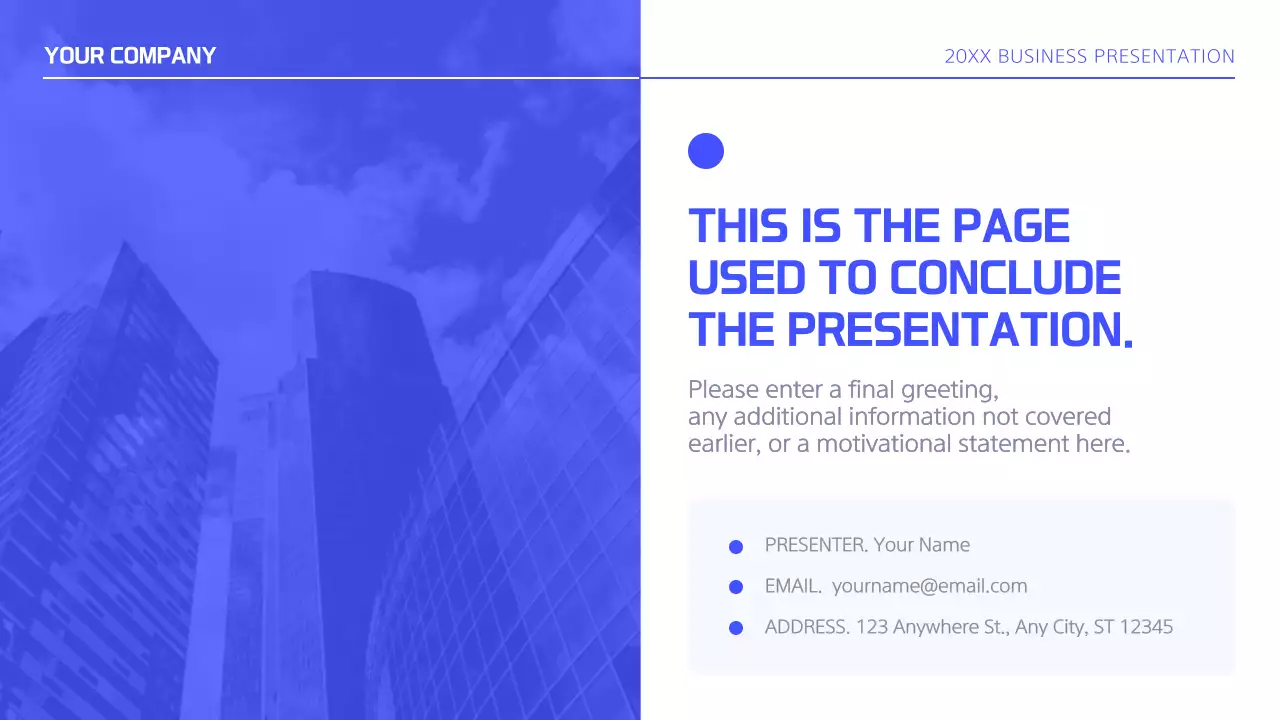 YOUR COMPANY

20XX BUSINESS PRESENTATION

THIS IS THE PAGE USED TO CONCLUDE THE PRESENTATION.

Please enter a final greeting, any additional information not covered earlier, or a motivational statement here.

PRESENTER. Your Name

EMAIL. yourname@email.com

ADDRESS. 123 Anywhere St., Any City, ST 12345